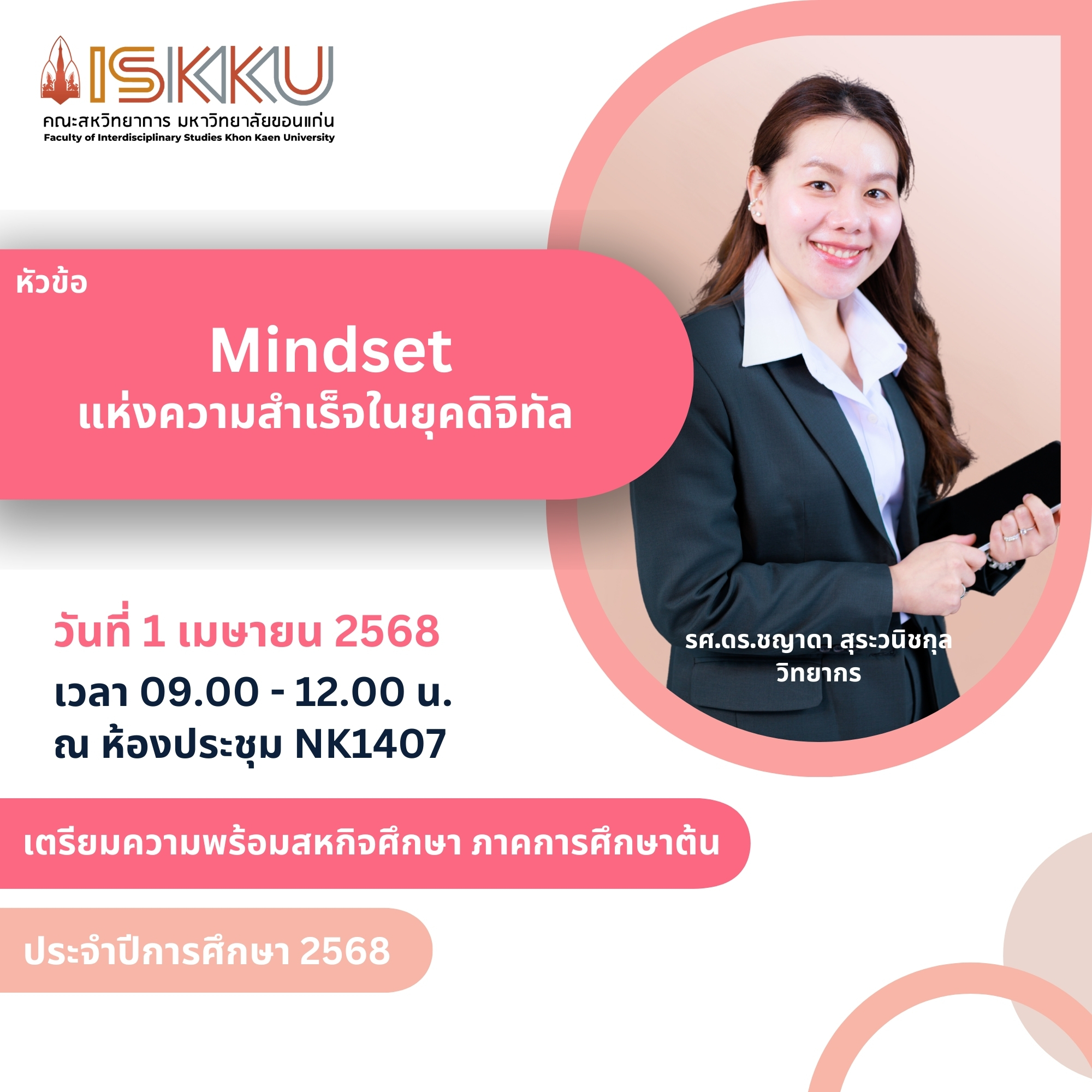 ISKKU
คณะสหวิทยาการ มหาวิทยาลัยขอนแก่น
Faculty of Interdisciplinary Studies Khon Kaen University

หัวข้อ

Mindset
แห่งความสำเร็จในยุคดิจิทัล

รศ.ดร.ชญาดา สุระวนิชกุล
วิทยากร

วันที่ 1 เมษายน 2568
เวลา 09.00 - 12.00 น.
ณ ห้องประชุม NK1407

เตรียมความพร้อมสหกิจศึกษา ภาคการศึกษาต้น

ประจำปีการศึกษา 2568